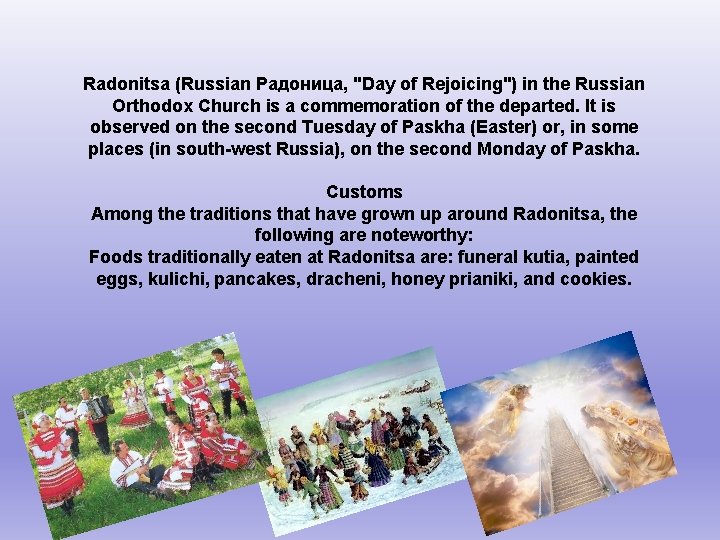 Radonitsa (Russian Радоница, "Day of Rejoicing") in the Russian Orthodox Church is a commemoration of the departed. It is observed on the second Tuesday of Paskha (Easter) or, in some places (in south-west Russia), on the second Monday of Paskha.

Customs
Among the traditions that have grown up around Radonitsa, the following are noteworthy:
Foods traditionally eaten at Radonitsa are: funeral kutia, painted eggs, kulichi, pancakes, dracheni, honey prianiki, and cookies.